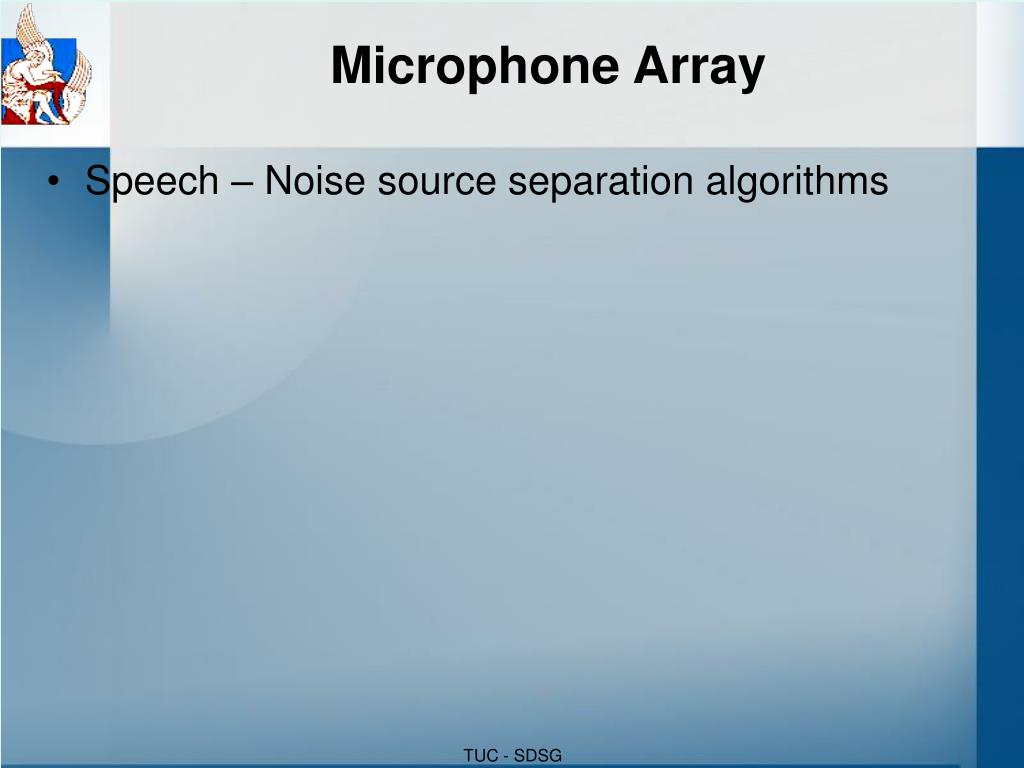 Microphone Array

• Speech – Noise source separation algorithms

TUC - SDSG